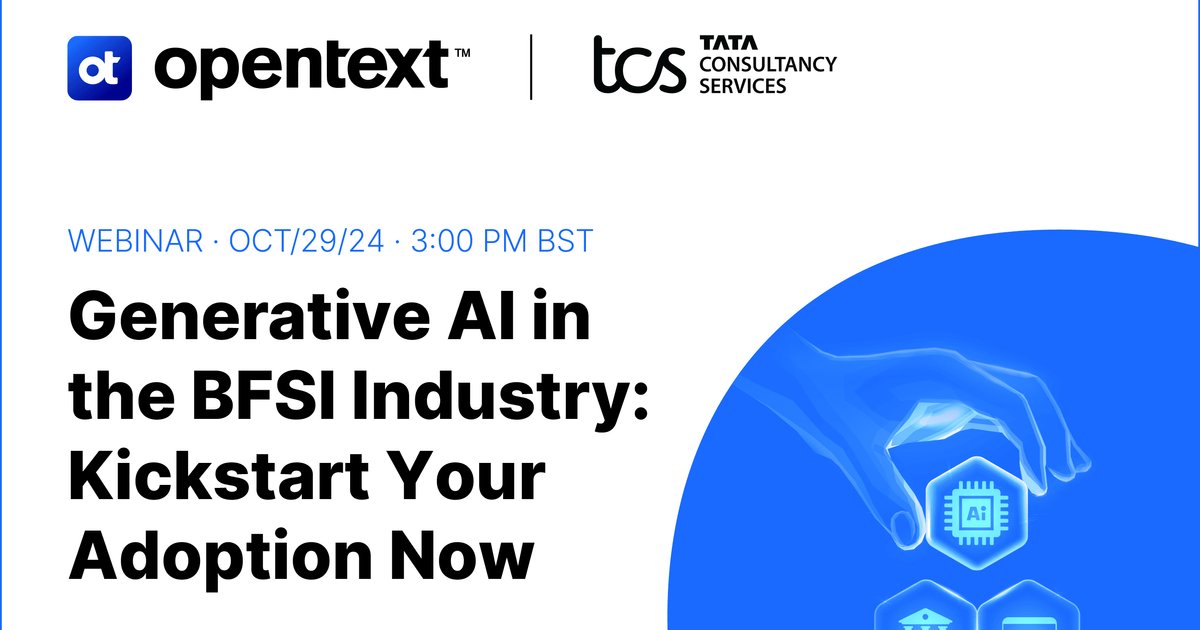 ot opentext™

tcs TATA CONSULTANCY SERVICES

WEBINAR · OCT/29/24 · 3:00 PM BST

Generative AI in the BFSI Industry: Kickstart Your Adoption Now

Ai